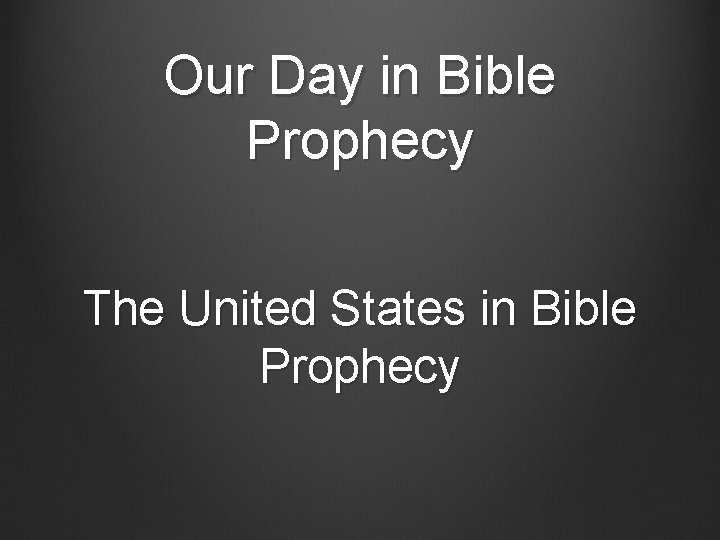 Our Day in Bible Prophecy

The United States in Bible Prophecy